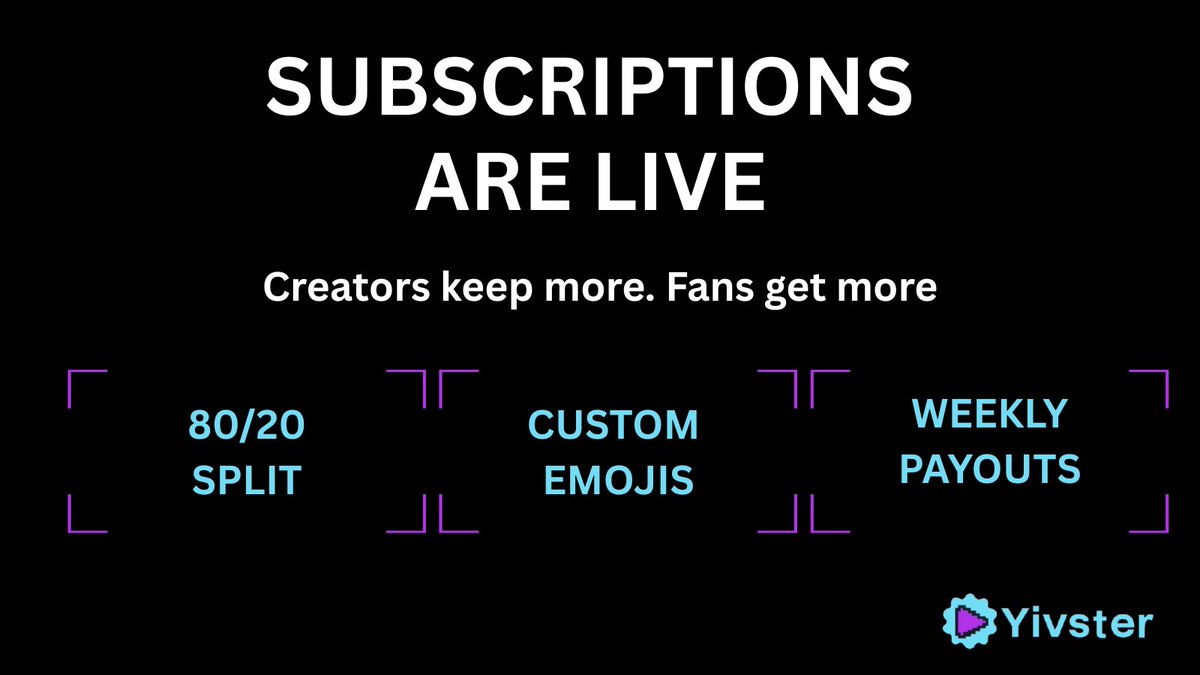 SUBSCRIPTIONS ARE LIVE

Creators keep more. Fans get more

80/20 SPLIT

CUSTOM EMOJIS

WEEKLY PAYOUTS

Yivster